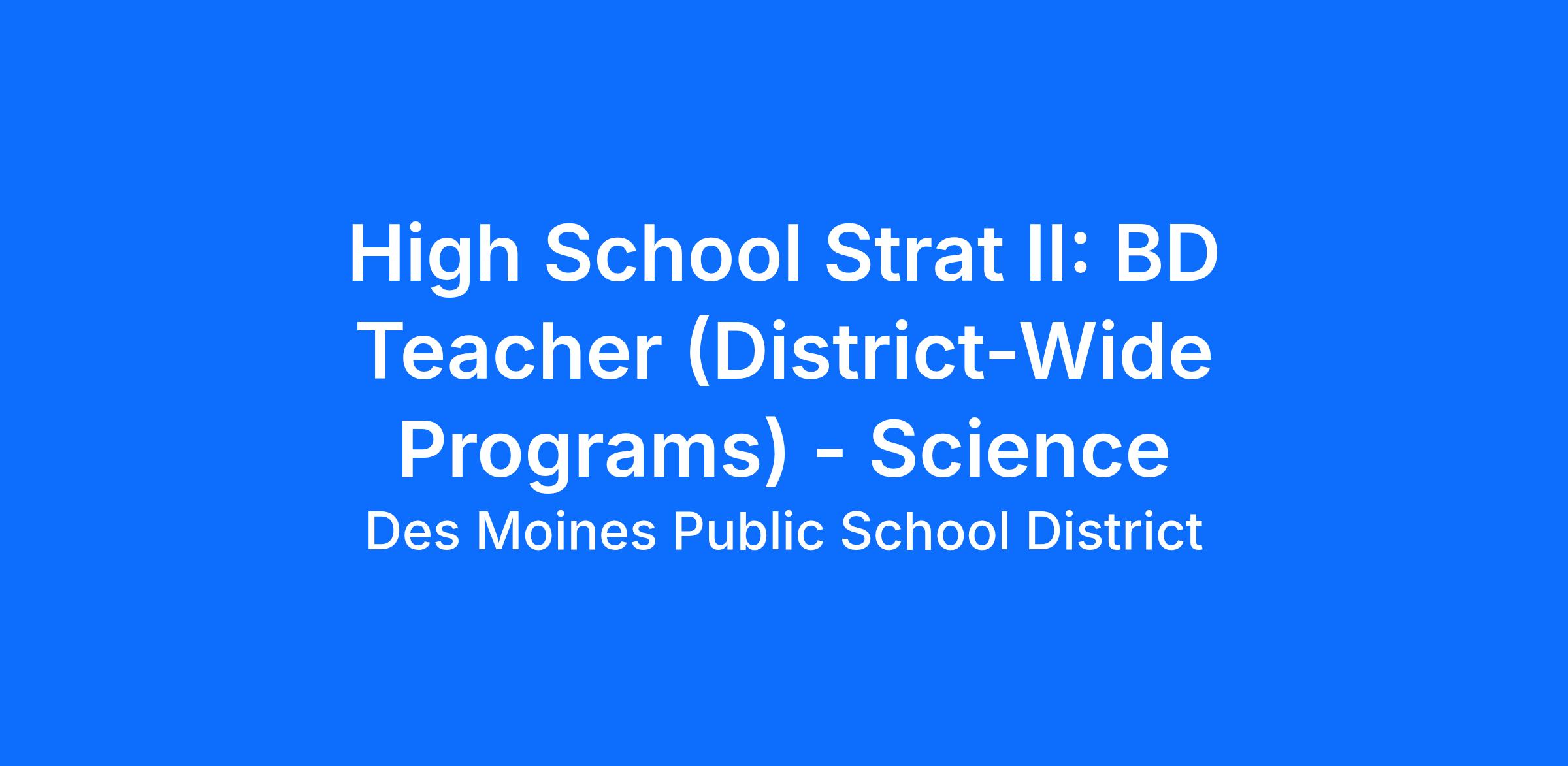 High School Strat II: BD Teacher (District-Wide Programs) - Science

Des Moines Public School District